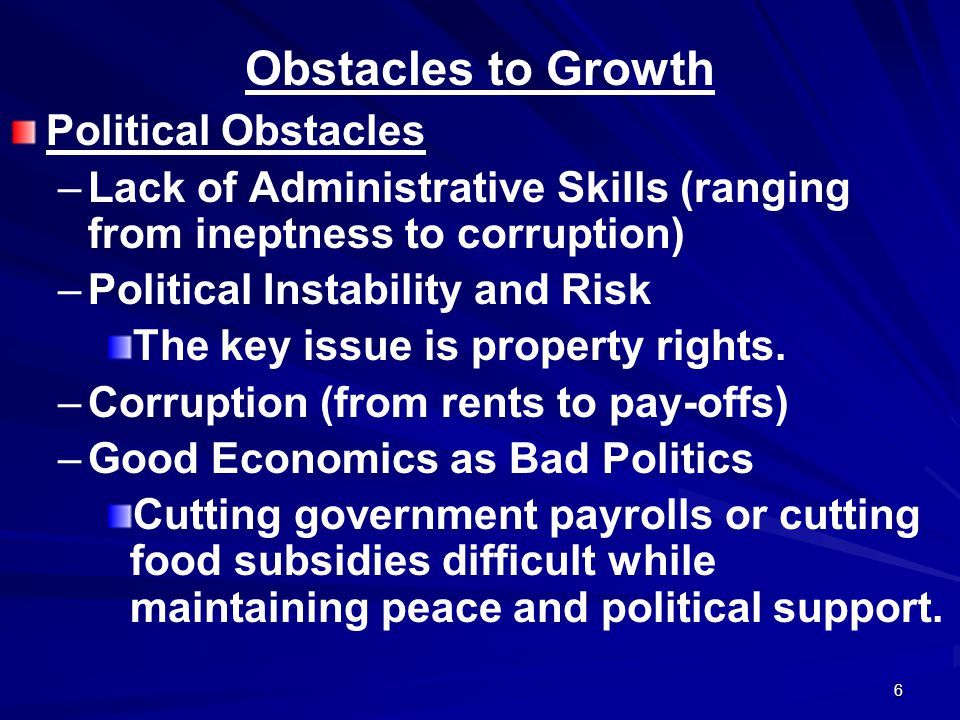 Obstacles to Growth

Political Obstacles

– Lack of Administrative Skills (ranging from ineptness to corruption)

– Political Instability and Risk

The key issue is property rights.

– Corruption (from rents to pay-offs)

– Good Economics as Bad Politics

Cutting government payrolls or cutting food subsidies difficult while maintaining peace and political support.

6